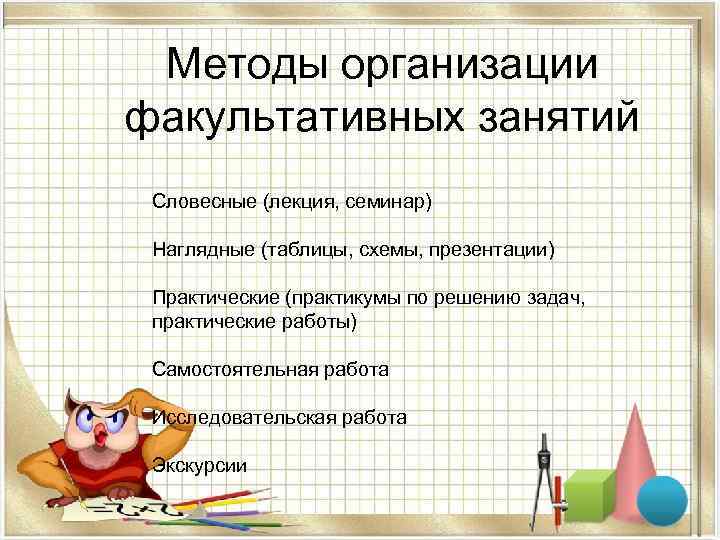 Методы организации факультативных занятий

Словесные (лекция, семинар)

Наглядные (таблицы, схемы, презентации)

Практические (практикумы по решению задач, практические работы)

Самостоятельная работа

Исследовательская работа

Экскурсии